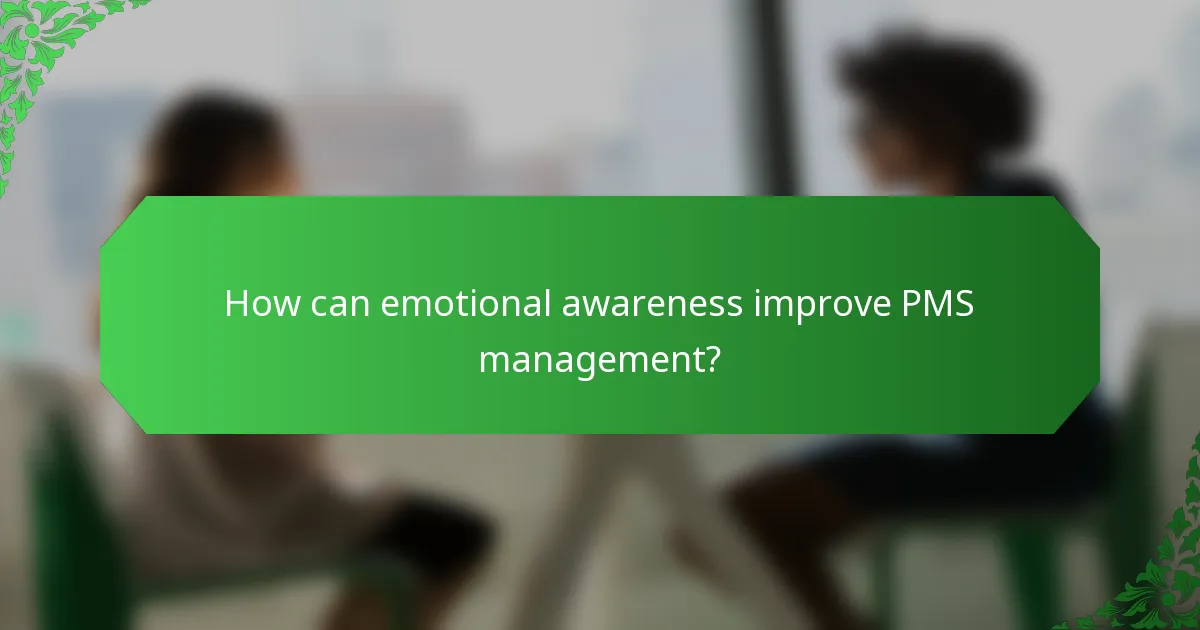 How can emotional awareness improve PMS management?